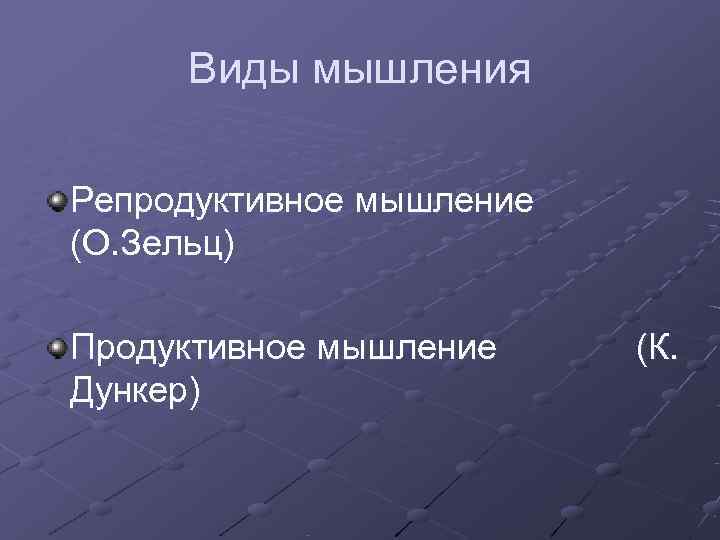 Виды мышления

Репродуктивное мышление (О.Зельц)

Продуктивное мышление (К. Дункер)